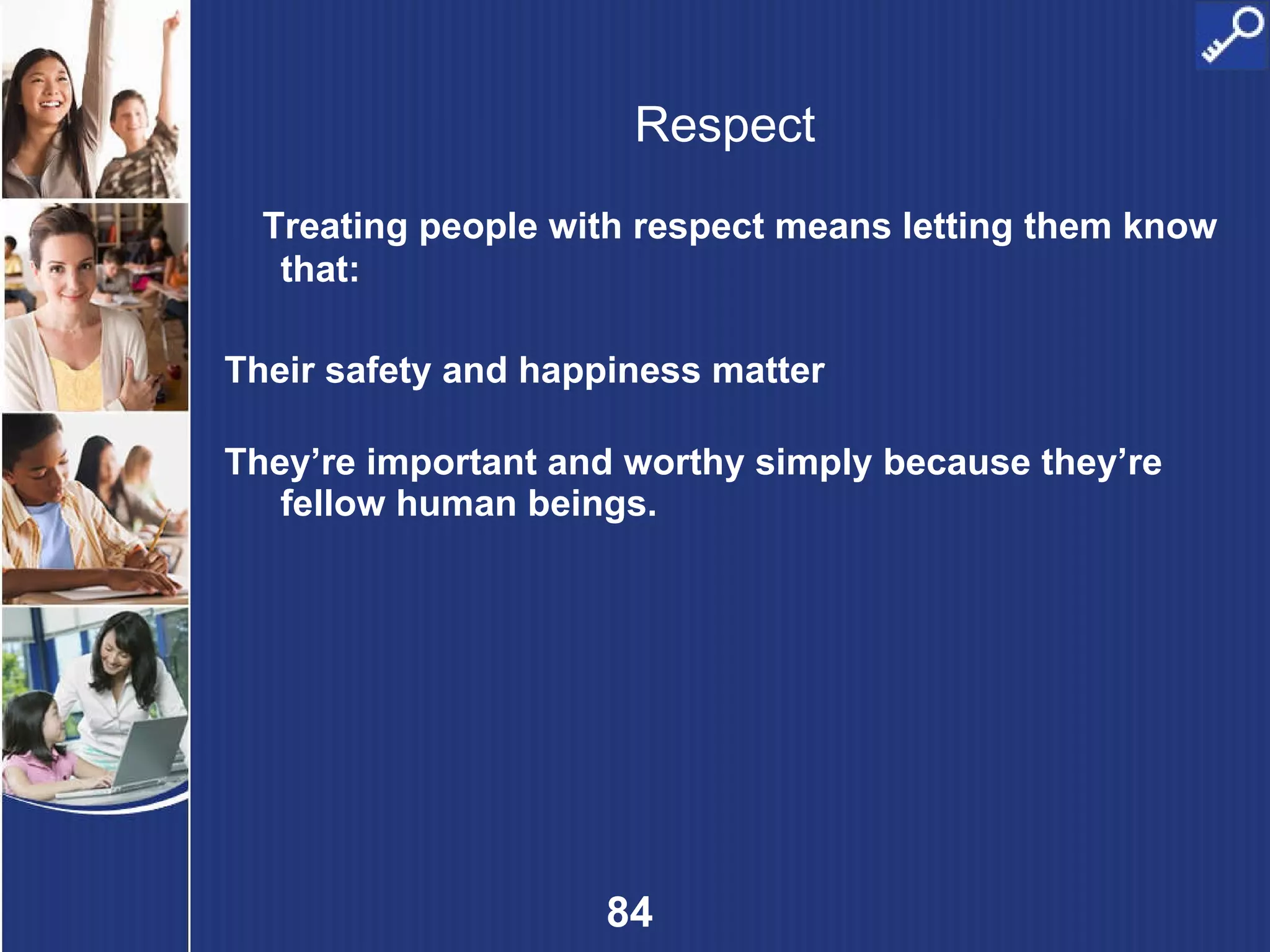 Respect

Treating people with respect means letting them know that:

Their safety and happiness matter

They’re important and worthy simply because they’re fellow human beings.

84